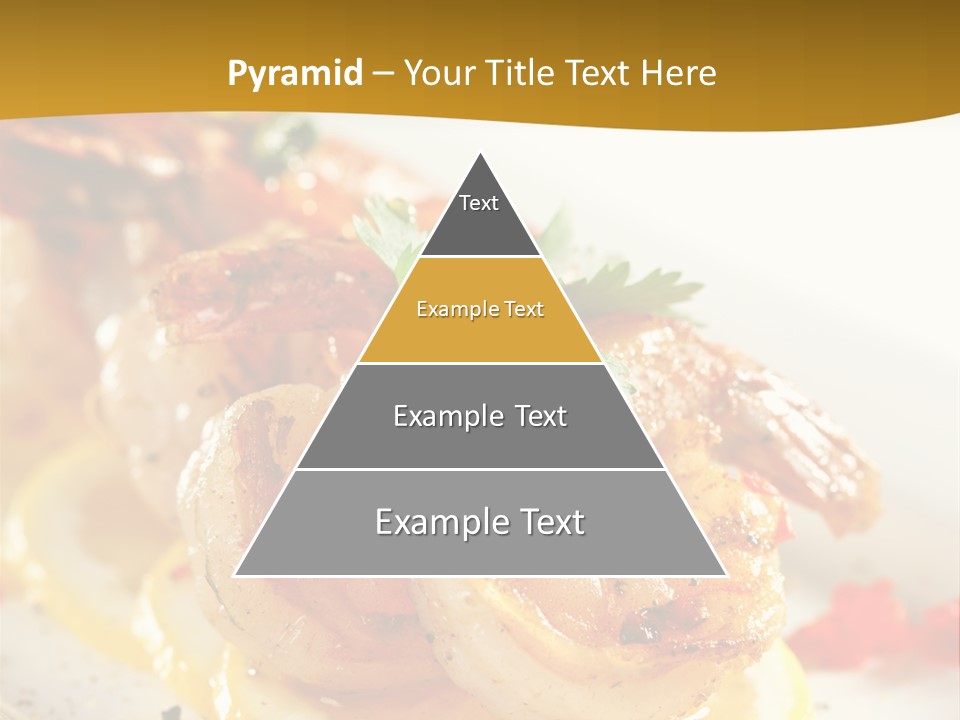 Pyramid – Your Title Text Here

Text

Example Text

Example Text

Example Text